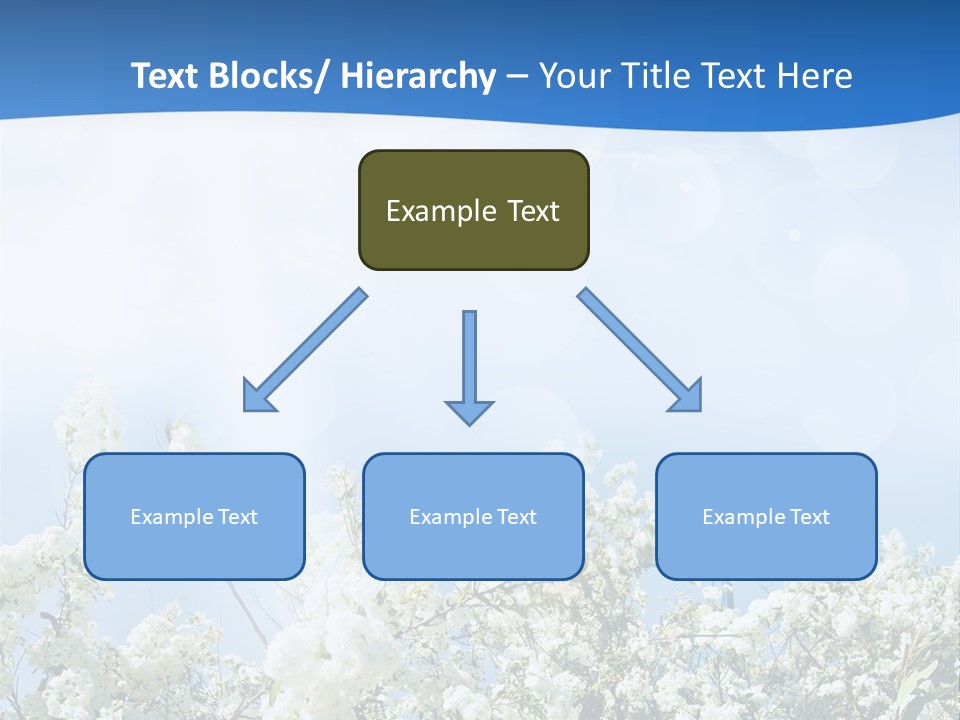 Text Blocks/ Hierarchy – Your Title Text Here

Example Text

Example Text

Example Text

Example Text